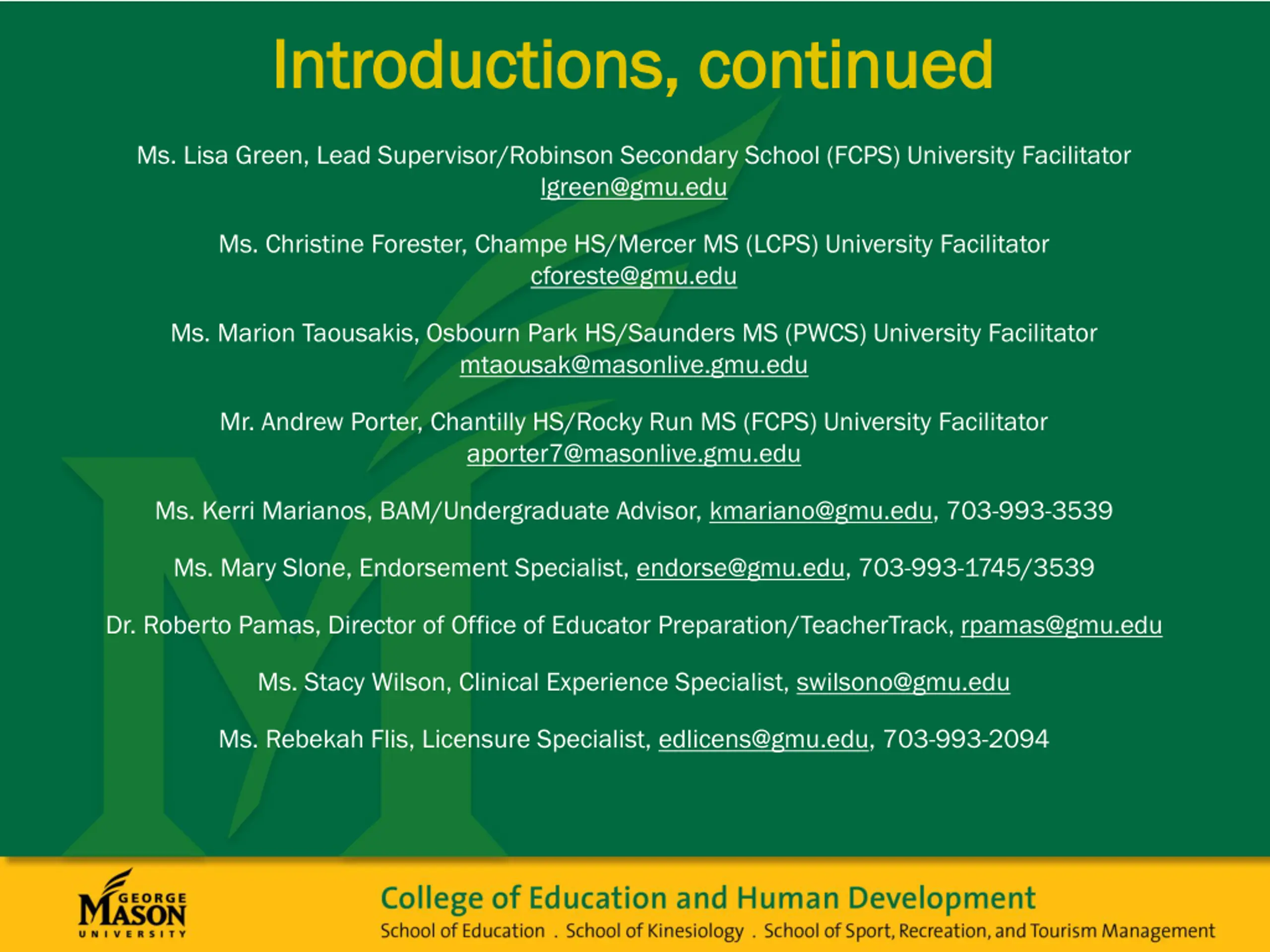 Introductions, continued

Ms. Lisa Green, Lead Supervisor/Robinson Secondary School (FCPS) University Facilitator lgreen@gmu.edu

Ms. Christine Forester, Champe HS/Mercer MS (LCPS) University Facilitator cforeste@gmu.edu

Ms. Marion Taousakis, Osbourn Park HS/Saunders MS (PWCS) University Facilitator mtaousak@masonlive.gmu.edu

Mr. Andrew Porter, Chantilly HS/Rocky Run MS (FCPS) University Facilitator aporter7@masonlive.gmu.edu

Ms. Kerri Marianos, BAM/Undergraduate Advisor, kmariano@gmu.edu, 703-993-3539

Ms. Mary Slone, Endorsement Specialist, endorse@gmu.edu, 703-993-1745/3539

Dr. Roberto Pamas, Director of Office of Educator Preparation/TeacherTrack, rpamas@gmu.edu

Ms. Stacy Wilson, Clinical Experience Specialist, swilsono@gmu.edu

Ms. Rebekah Flis, Licensure Specialist, edlicens@gmu.edu, 703-993-2094

GEORGE MASON UNIVERSITY

College of Education and Human Development

School of Education . School of Kinesiology . School of Sport, Recreation, and Tourism Management